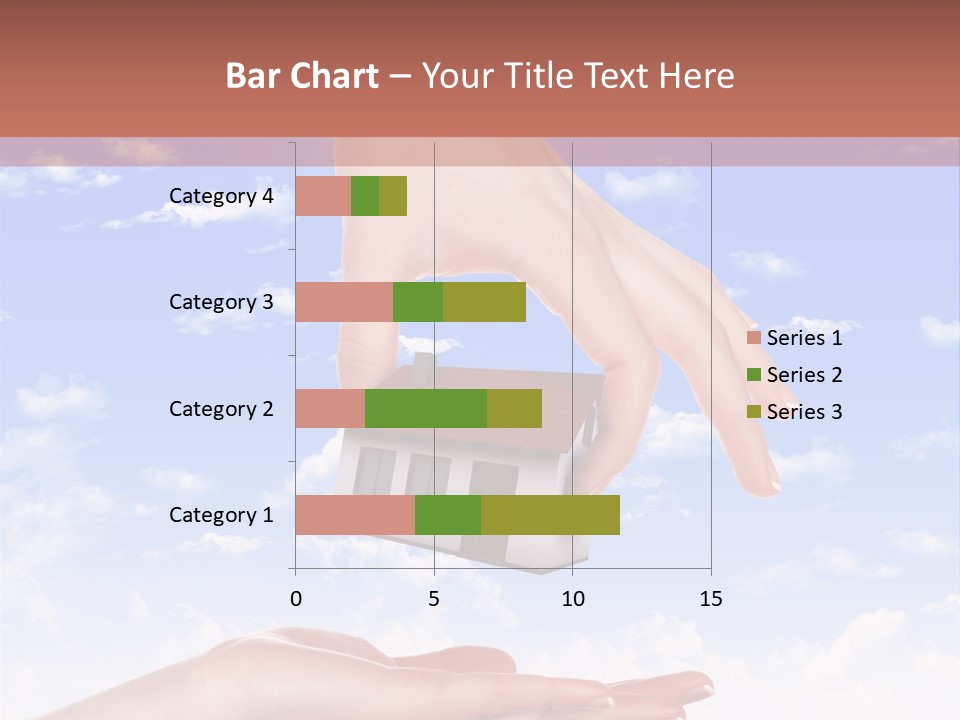 Bar Chart – Your Title Text Here

Category 4
Category 3
Category 2
Category 1

0
5
10
15

Series 1
Series 2
Series 3